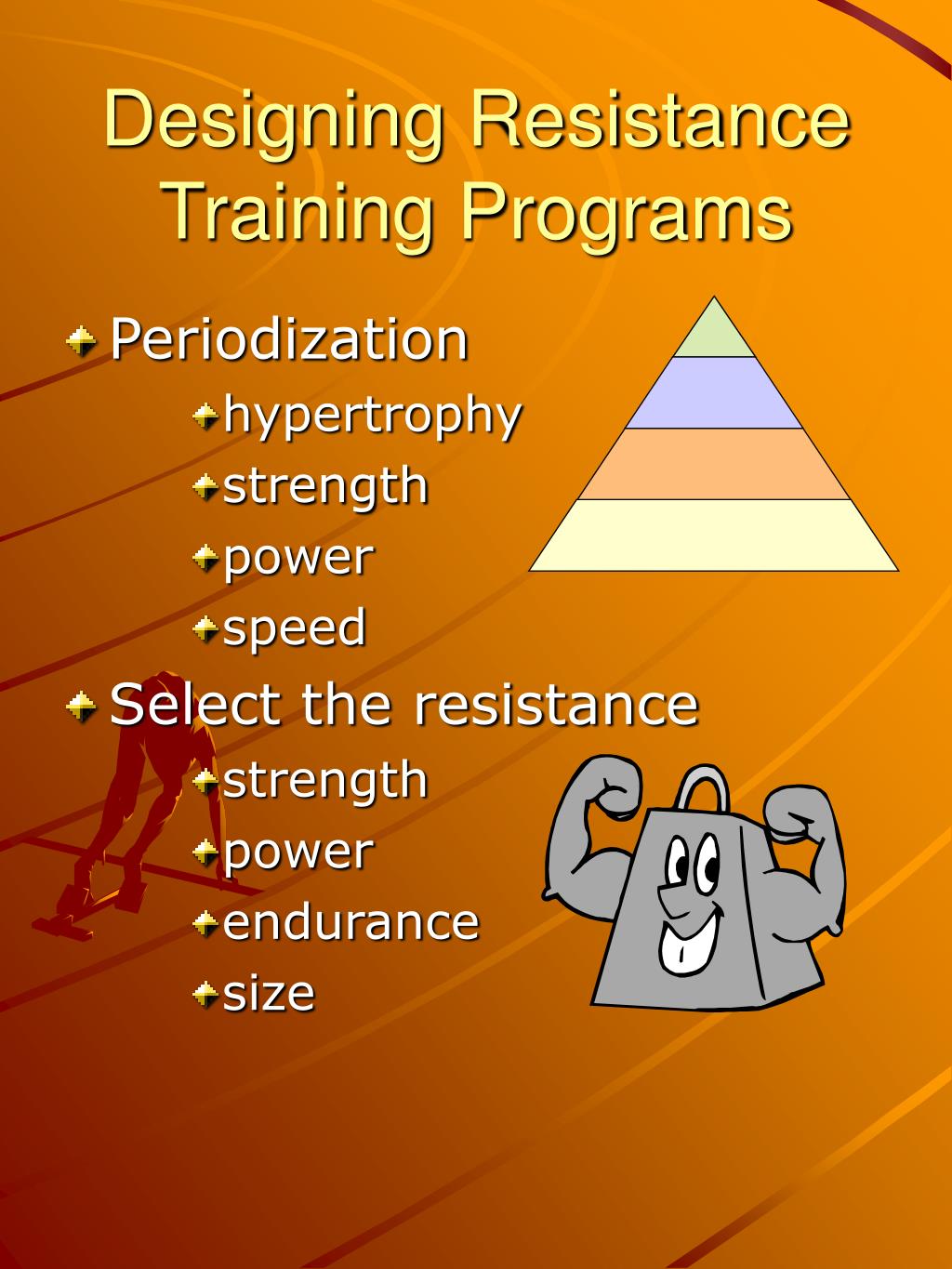 Designing Resistance Training Programs

Periodization
hypertrophy
strength
power
speed

Select the resistance
strength
power
endurance
size